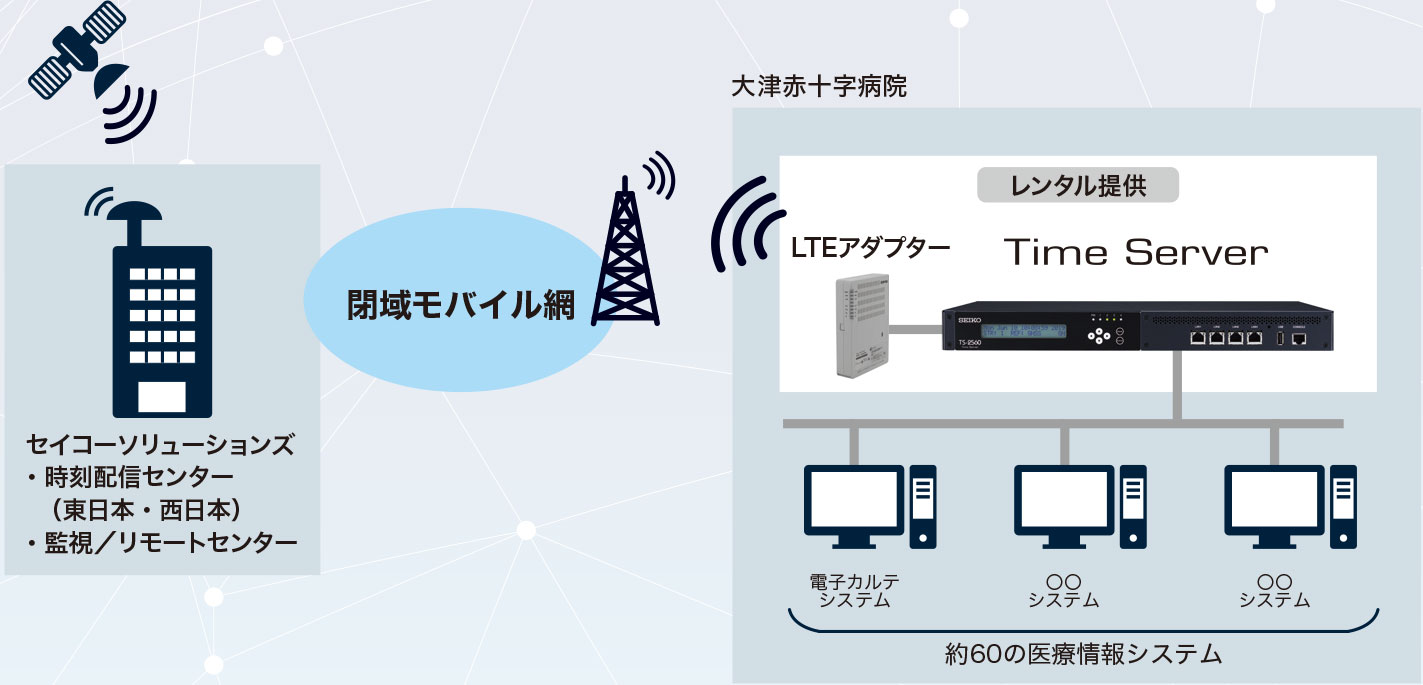 セイコーソリューションズ
・時刻配信センター
（東日本・西日本）
・監視／リモートセンター

閉域モバイル網

大津赤十字病院

レンタル提供

LTEアダプター

Time Server

SEIKO

TS-2560

電子カルテ
システム

〇〇
システム

〇〇
システム

約60の医療情報システム